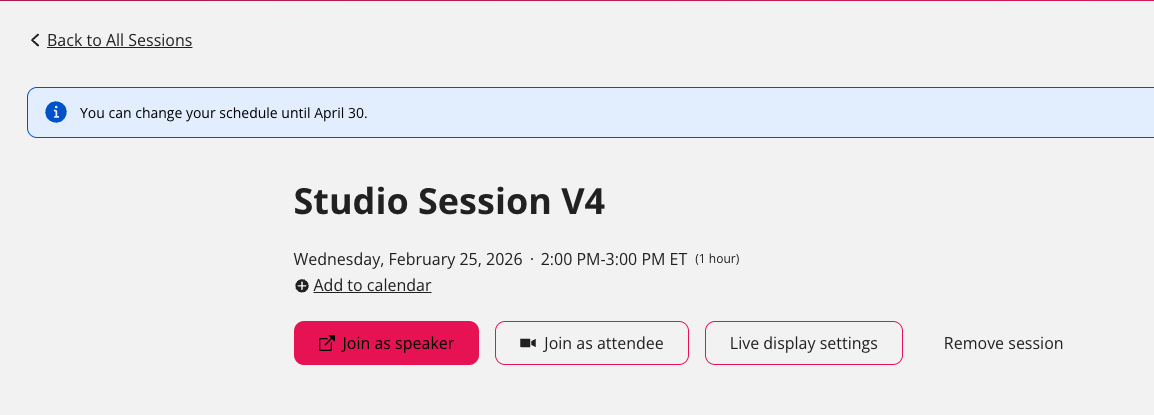 Back to All Sessions

You can change your schedule until April 30.

Studio Session V4

Wednesday, February 25, 2026 · 2:00 PM-3:00 PM ET (1 hour)

Add to calendar

Join as speaker

Join as attendee

Live display settings

Remove session